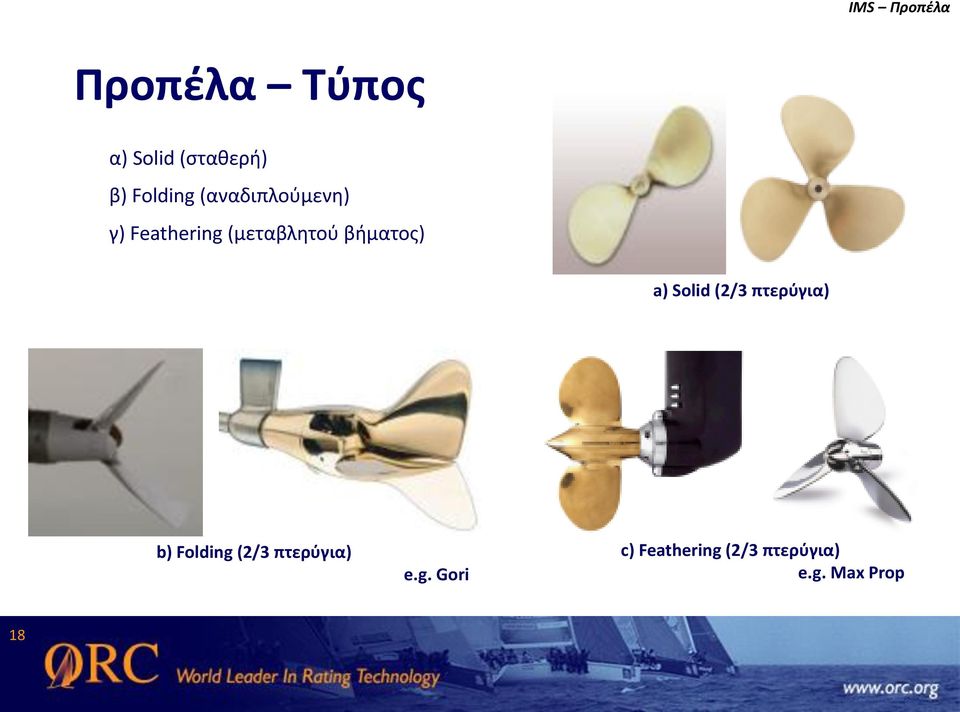 IMS – Προπέλα

Προπέλα – Τύπος

α) Solid (σταθερή)
β) Folding (αναδιπλούμενη)
γ) Feathering (μεταβλητού βήματος)

a) Solid (2/3 πτερύγια)

b) Folding (2/3 πτερύγια)
e.g. Gori

c) Feathering (2/3 πτερύγια)
e.g. Max Prop

18

ORC World Leader In Rating Technology

www.orc.org